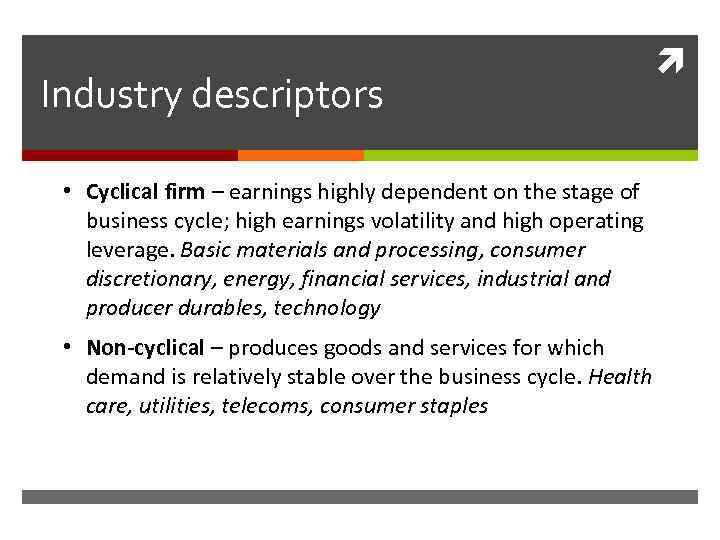 Industry descriptors

• Cyclical firm – earnings highly dependent on the stage of business cycle; high earnings volatility and high operating leverage. Basic materials and processing, consumer discretionary, energy, financial services, industrial and producer durables, technology

• Non-cyclical – produces goods and services for which demand is relatively stable over the business cycle. Health care, utilities, telecoms, consumer staples